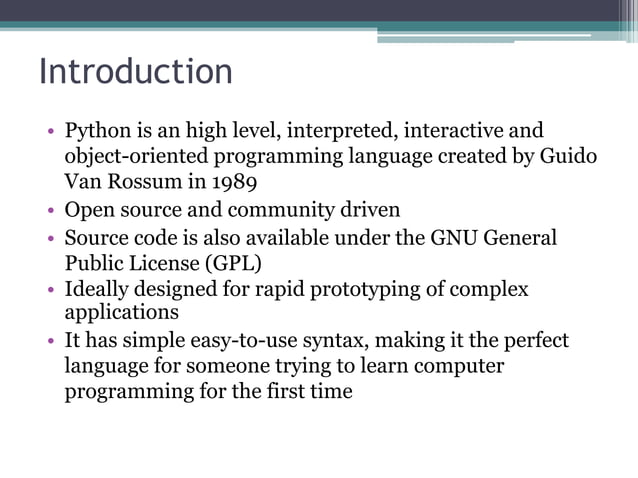 Introduction

• Python is an high level, interpreted, interactive and object-oriented programming language created by Guido Van Rossum in 1989
• Open source and community driven
• Source code is also available under the GNU General Public License (GPL)
• Ideally designed for rapid prototyping of complex applications
• It has simple easy-to-use syntax, making it the perfect language for someone trying to learn computer programming for the first time